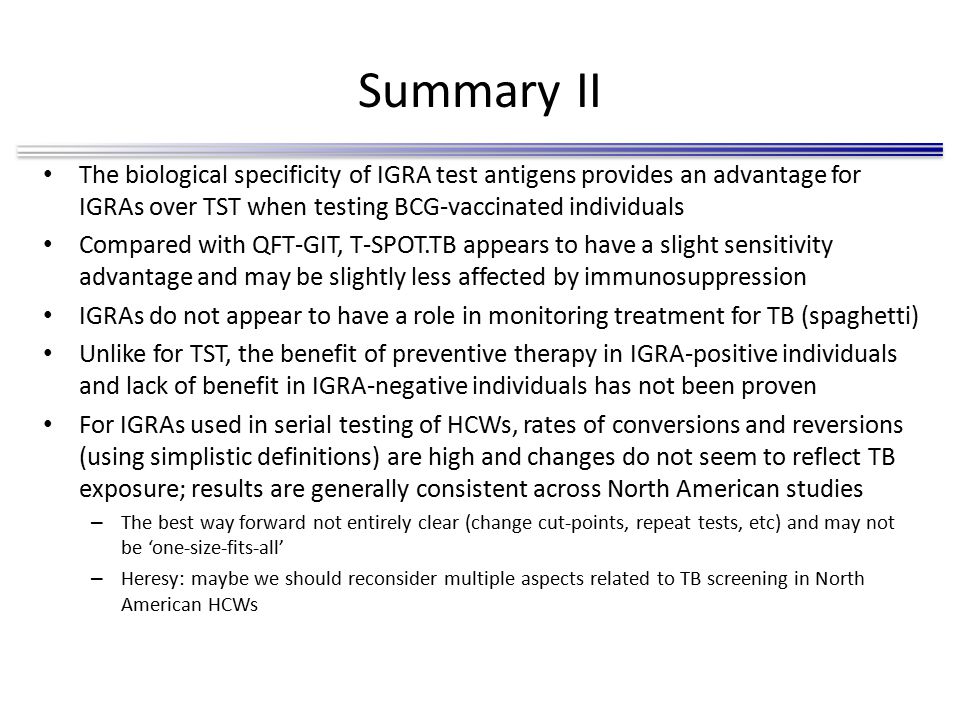 Summary II

• The biological specificity of IGRA test antigens provides an advantage for IGRAs over TST when testing BCG-vaccinated individuals

• Compared with QFT-GIT, T-SPOT.TB appears to have a slight sensitivity advantage and may be slightly less affected by immunosuppression

• IGRAs do not appear to have a role in monitoring treatment for TB (spaghetti)

• Unlike for TST, the benefit of preventive therapy in IGRA-positive individuals and lack of benefit in IGRA-negative individuals has not been proven

• For IGRAs used in serial testing of HCWs, rates of conversions and reversions (using simplistic definitions) are high and changes do not seem to reflect TB exposure; results are generally consistent across North American studies

– The best way forward not entirely clear (change cut-points, repeat tests, etc) and may not be 'one-size-fits-all'

– Heresy: maybe we should reconsider multiple aspects related to TB screening in North American HCWs